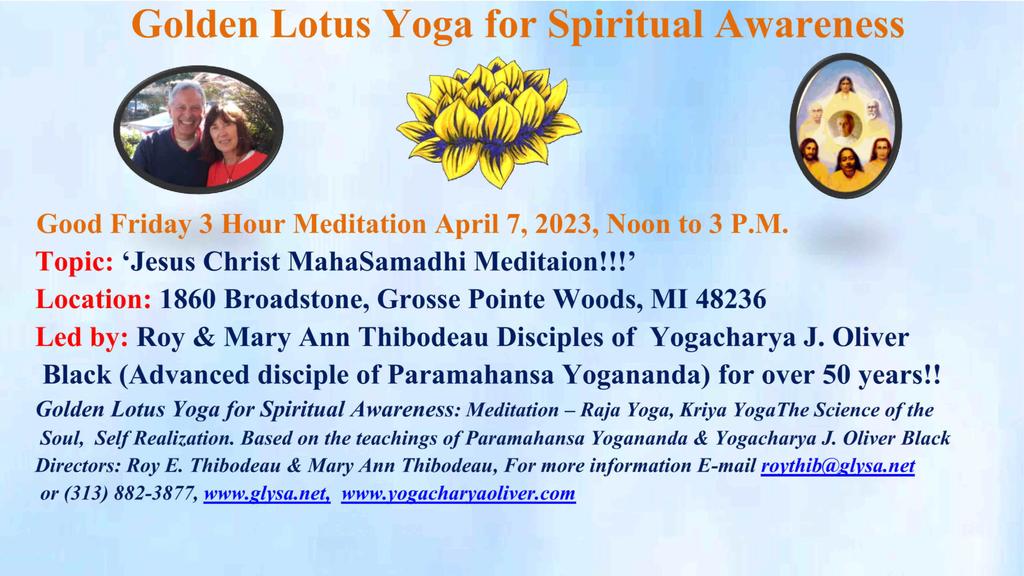 Golden Lotus Yoga for Spiritual Awareness

Good Friday 3 Hour Meditation April 7, 2023, Noon to 3 P.M.

Topic: ‘Jesus Christ MahaSamadhi Meditaion!!!’

Location: 1860 Broadstone, Grosse Pointe Woods, MI 48236

Led by: Roy & Mary Ann Thibodeau Disciples of Yogacharya J. Oliver Black (Advanced disciple of Paramahansa Yogananda) for over 50 years!!

Golden Lotus Yoga for Spiritual Awareness: Meditation – Raja Yoga, Kriya YogaThe Science of the Soul, Self Realization. Based on the teachings of Paramahansa Yogananda & Yogacharya J. Oliver Black

Directors: Roy E. Thibodeau & Mary Ann Thibodeau, For more information E-mail roythib@glysa.net or (313) 882-3877, www.glysa.net, www.yogacharyaoliver.com